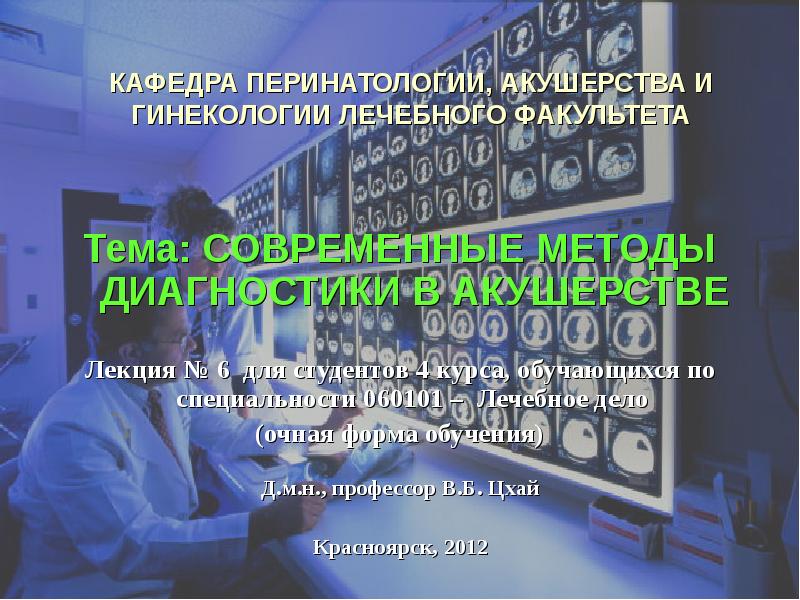 КАФЕДРА ПЕРИНАТОЛОГИИ, АКУШЕРСТВА И ГИНЕКОЛОГИИ ЛЕЧЕБНОГО ФАКУЛЬТЕТА

Тема: СОВРЕМЕННЫЕ МЕТОДЫ ДИАГНОСТИКИ В АКУШЕРСТВЕ

Лекция № 6 для студентов 4 курса, обучающихся по специальности 060101 – Лечебное дело
(очная форма обучения)

Д.м.н., профессор В.Б. Цхай

Красноярск, 2012